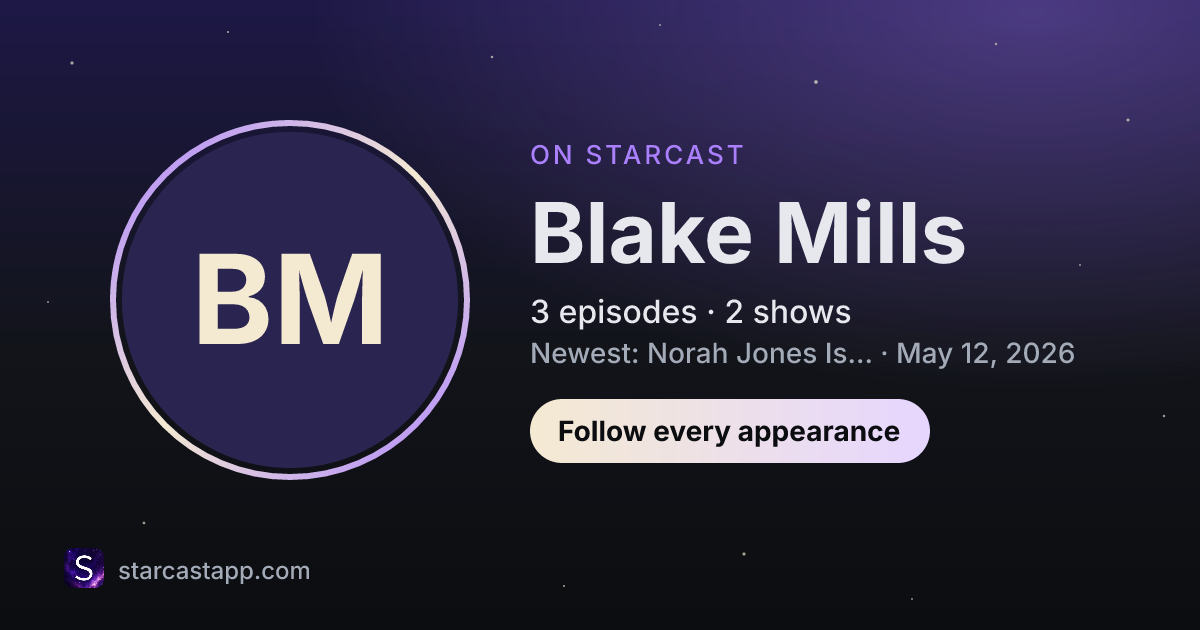 BM

ON STARCAST

Blake Mills

3 episodes · 2 shows

Newest: Norah Jones Is... · May 12, 2026

Follow every appearance

S

starcastapp.com